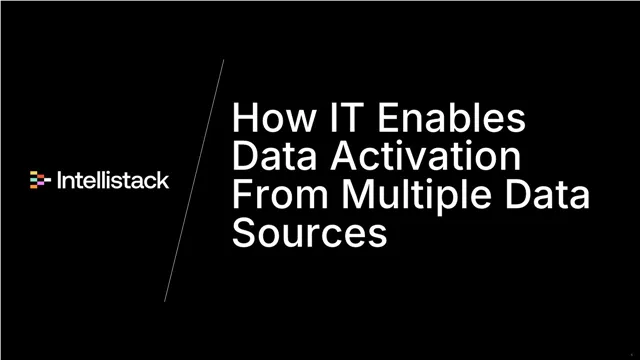 Intellistack

How IT Enables Data Activation From Multiple Data Sources